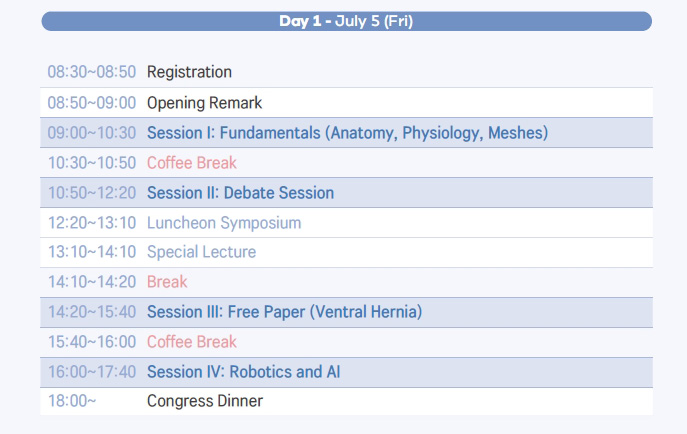 Day 1 - July 5 (Fri)

| | |
|---|---|
| 08:30~08:50 | Registration |
| 08:50~09:00 | Opening Remark |
| 09:00~10:30 | Session I: Fundamentals (Anatomy, Physiology, Meshes) |
| 10:30~10:50 | Coffee Break |
| 10:50~12:20 | Session II: Debate Session |
| 12:20~13:10 | Luncheon Symposium |
| 13:10~14:10 | Special Lecture |
| 14:10~14:20 | Break |
| 14:20~15:40 | Session III: Free Paper (Ventral Hernia) |
| 15:40~16:00 | Coffee Break |
| 16:00~17:40 | Session IV: Robotics and AI |
| 18:00~ | Congress Dinner |